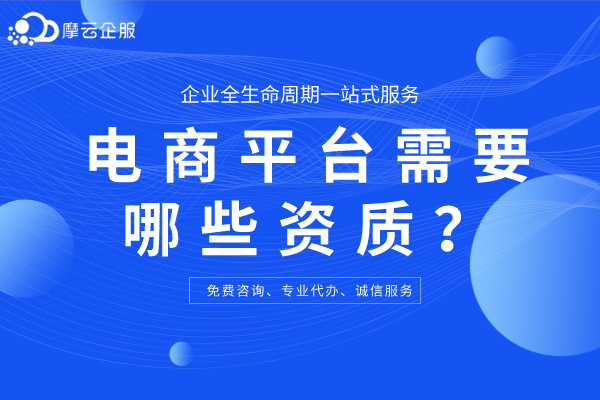 摩云企服

企业全生命周期一站式服务

电商平台需要哪些资质？

免费咨询、专业代办、诚信服务